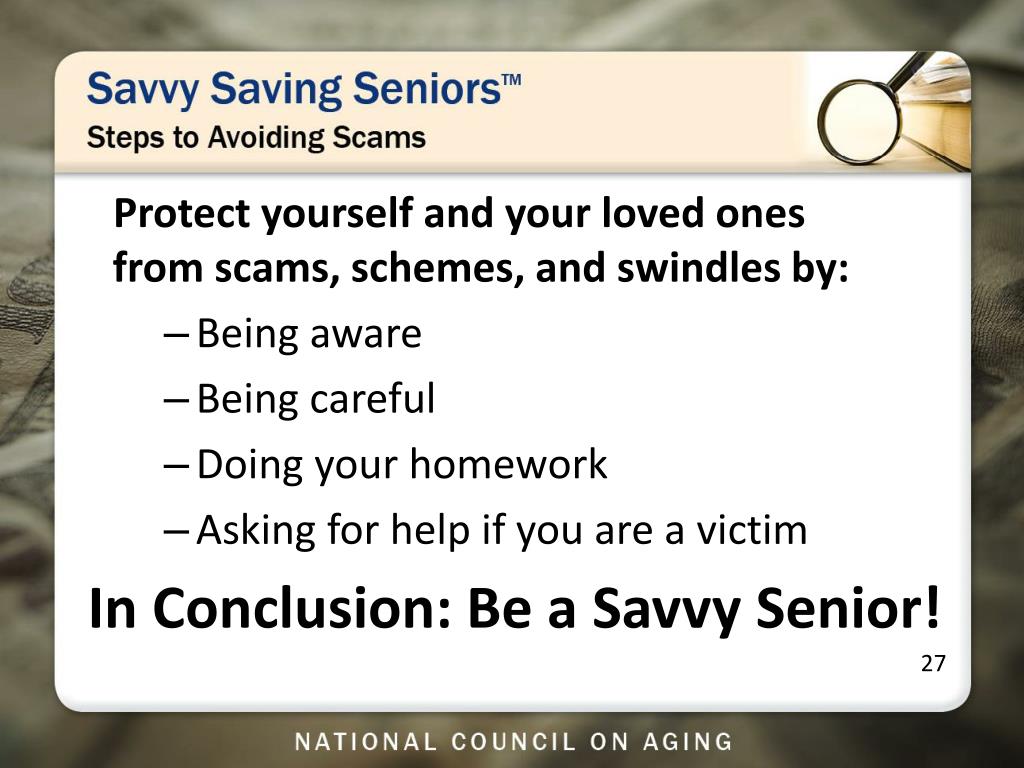 Savvy Saving Seniors™
Steps to Avoiding Scams

Protect yourself and your loved ones from scams, schemes, and swindles by:

– Being aware
– Being careful
– Doing your homework
– Asking for help if you are a victim

In Conclusion: Be a Savvy Senior!

27

NATIONAL COUNCIL ON AGING